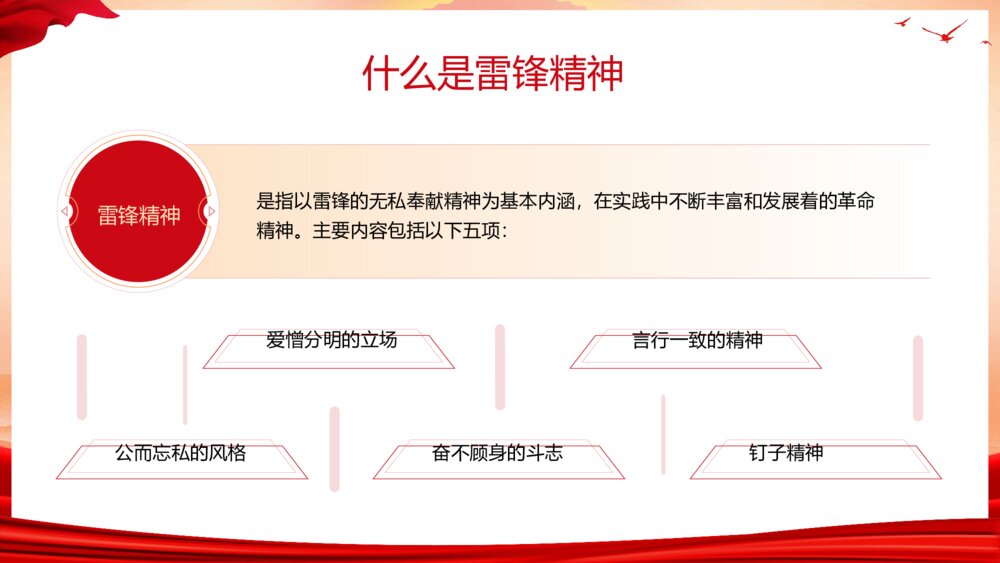 什么是雷锋精神

雷锋精神

是指以雷锋的无私奉献精神为基本内涵，在实践中不断丰富和发展着的革命精神。主要内容包括以下五项：

爱憎分明的立场

言行一致的精神

公而忘私的风格

奋不顾身的斗志

钉子精神